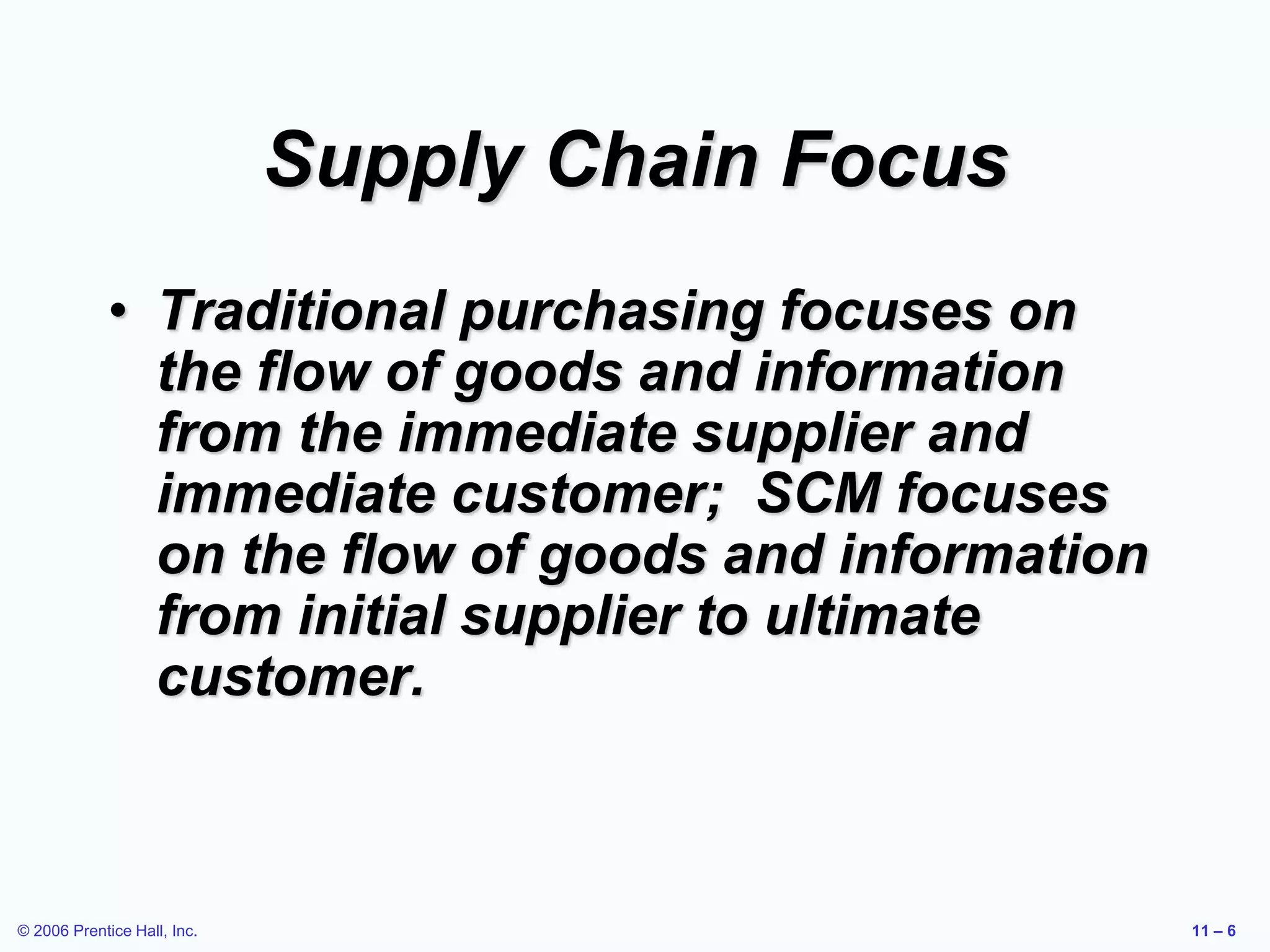 Supply Chain Focus

• Traditional purchasing focuses on the flow of goods and information from the immediate supplier and immediate customer;  SCM focuses on the flow of goods and information from initial supplier to ultimate customer.

© 2006 Prentice Hall, Inc.

11 – 6